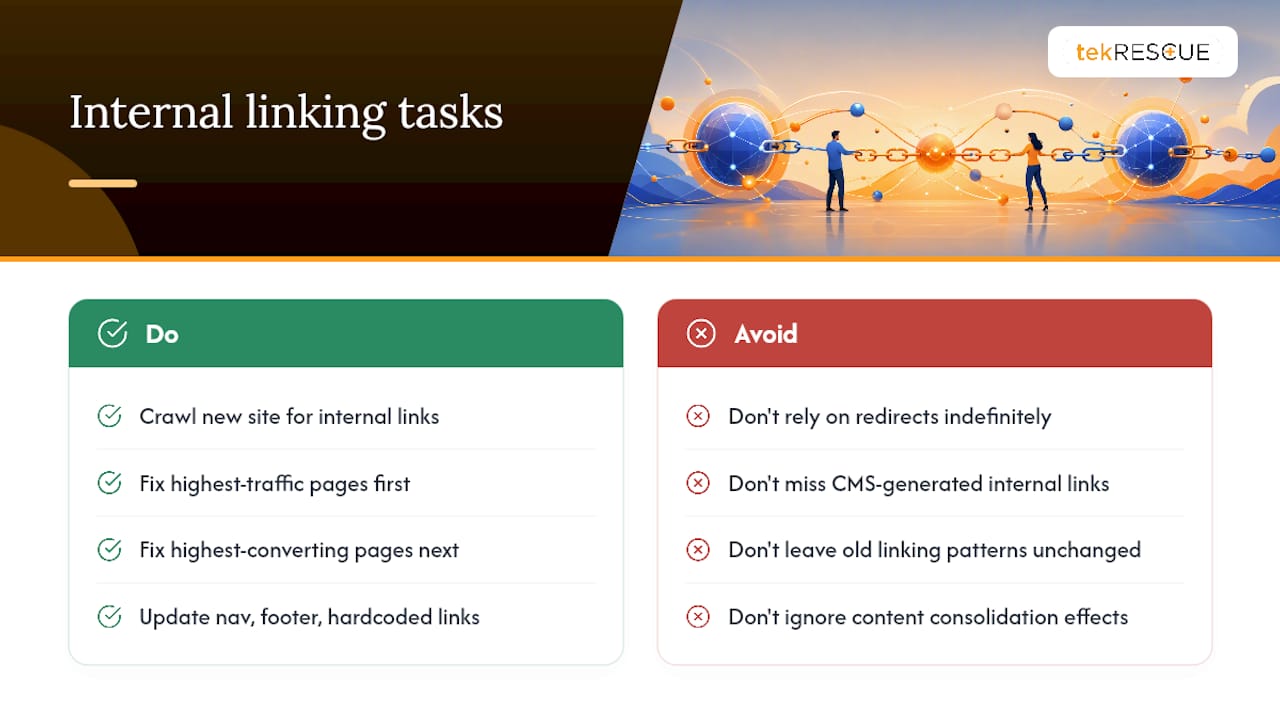 Internal linking tasks

tekRESCUE

Do

Crawl new site for internal links

Fix highest-traffic pages first

Fix highest-converting pages next

Update nav, footer, hardcoded links

Avoid

Don't rely on redirects indefinitely

Don't miss CMS-generated internal links

Don't leave old linking patterns unchanged

Don't ignore content consolidation effects